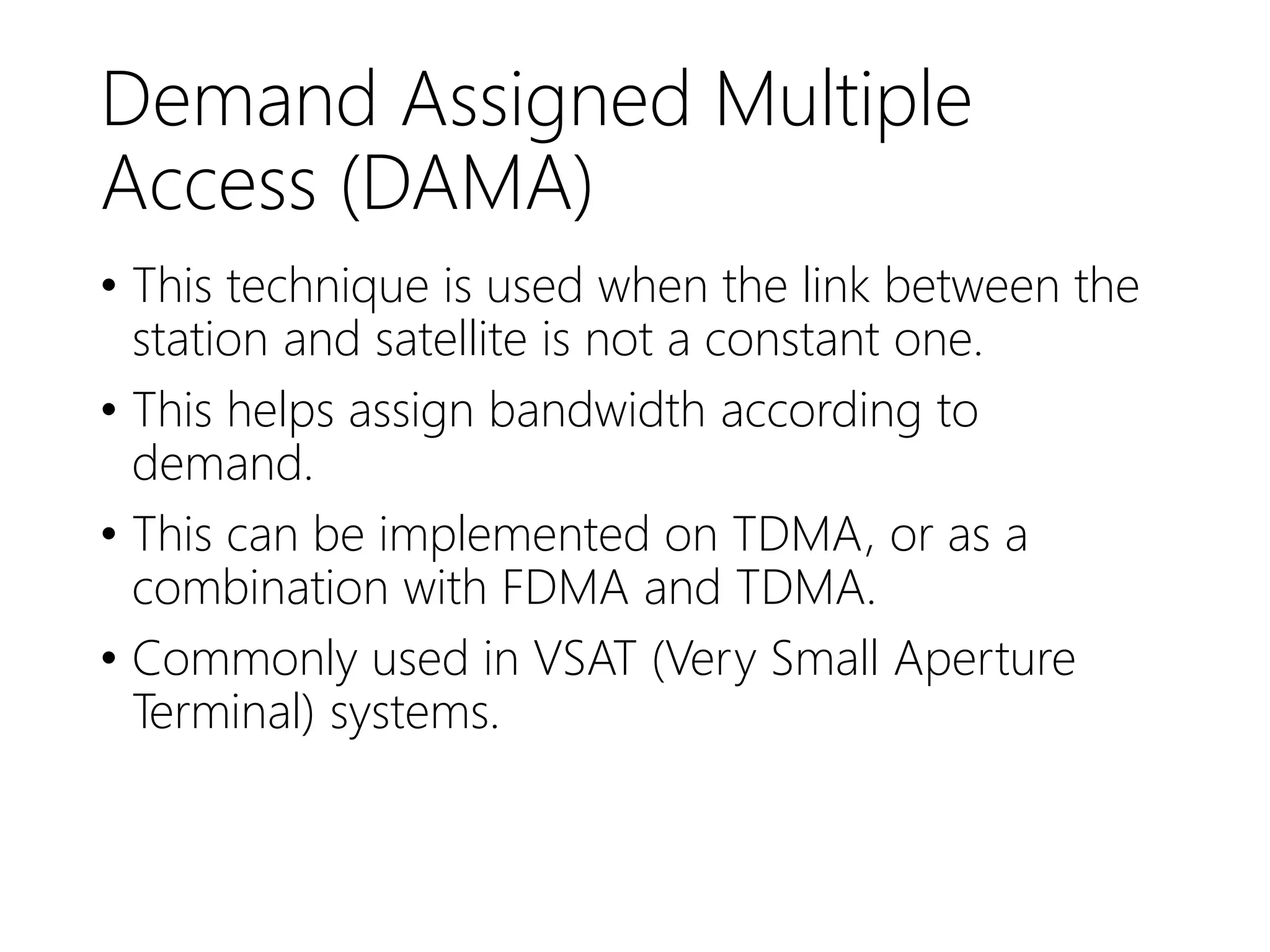 Demand Assigned Multiple Access (DAMA)

• This technique is used when the link between the station and satellite is not a constant one.

• This helps assign bandwidth according to demand.

• This can be implemented on TDMA, or as a combination with FDMA and TDMA.

• Commonly used in VSAT (Very Small Aperture Terminal) systems.